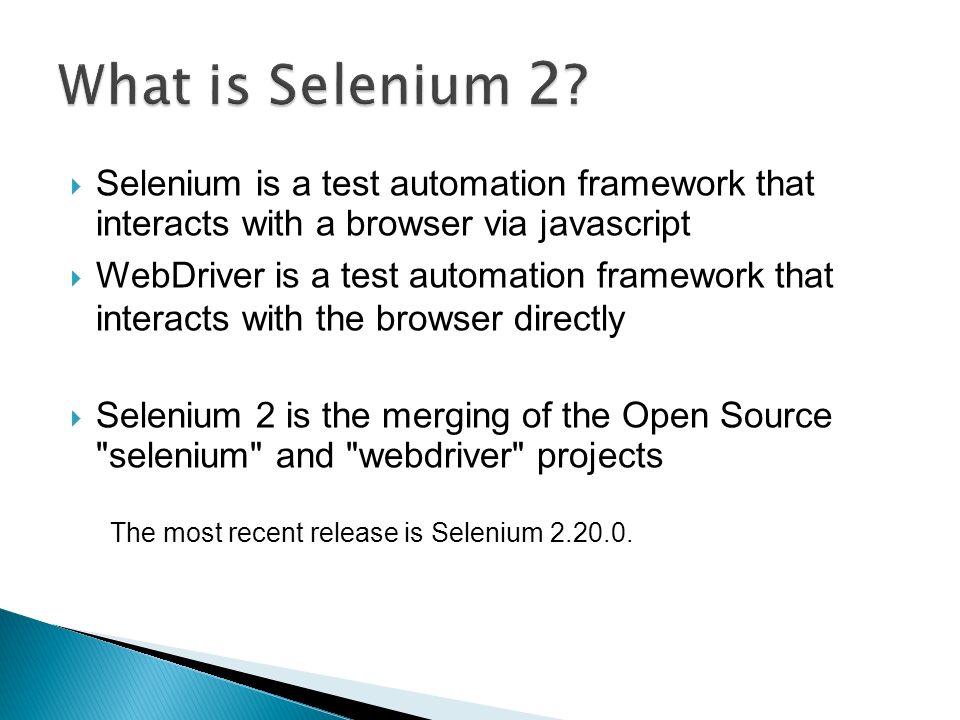 What is Selenium 2?

Selenium is a test automation framework that interacts with a browser via javascript

WebDriver is a test automation framework that interacts with the browser directly

Selenium 2 is the merging of the Open Source "selenium" and "webdriver" projects

The most recent release is Selenium 2.20.0.